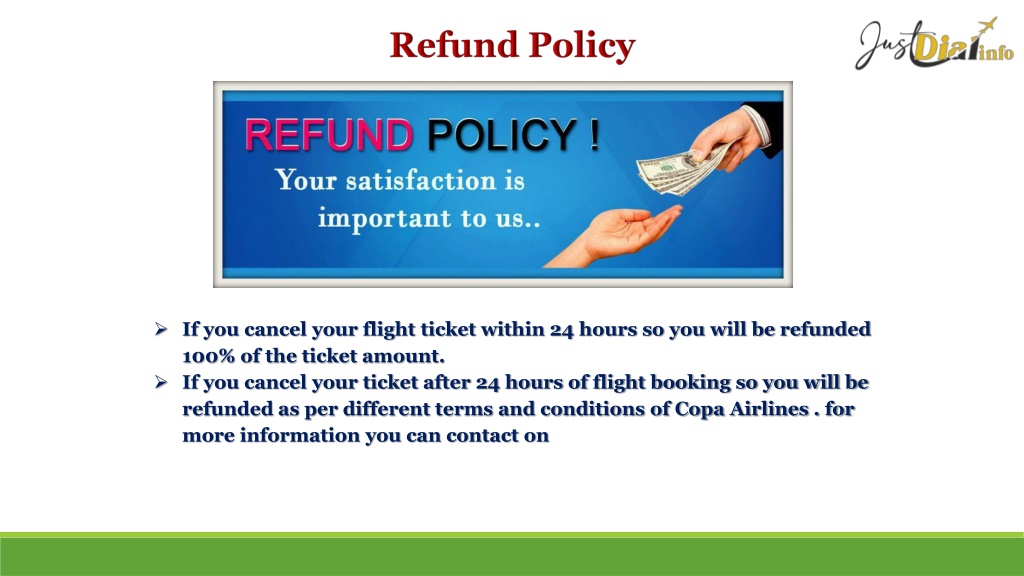 Refund Policy

Just Dial info

REFUND POLICY !
Your satisfaction is important to us..

➢ If you cancel your flight ticket within 24 hours so you will be refunded 100% of the ticket amount.
➢ If you cancel your ticket after 24 hours of flight booking so you will be refunded as per different terms and conditions of Copa Airlines . for more information you can contact on